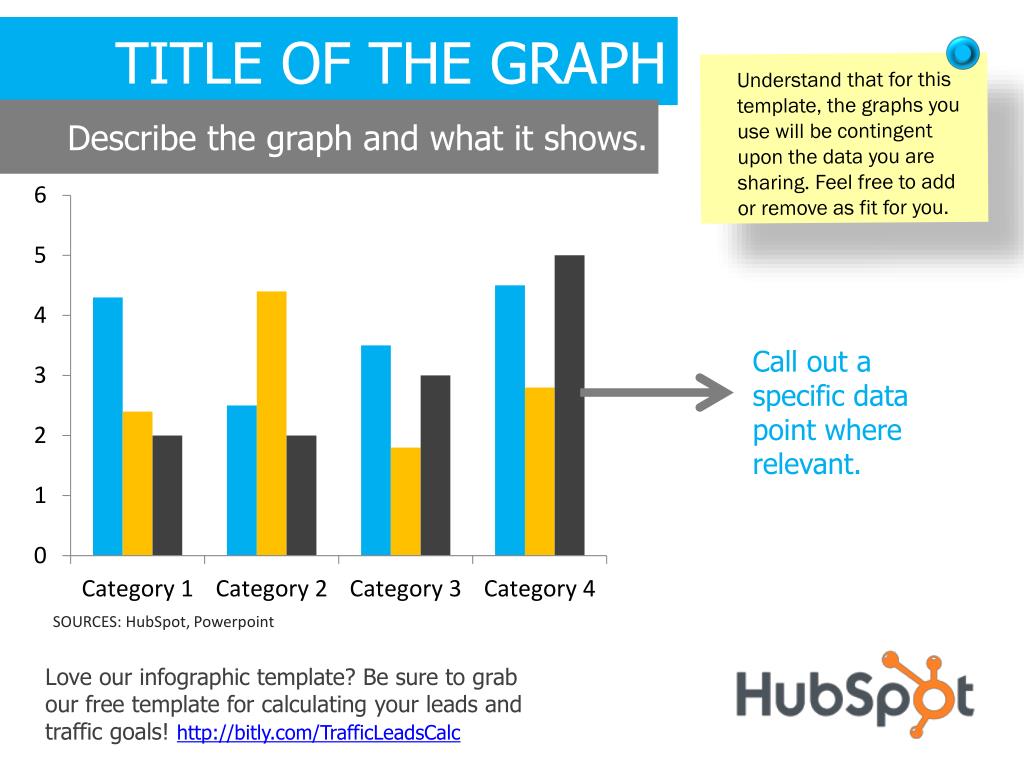 TITLE OF THE GRAPH

Describe the graph and what it shows.

Understand that for this template, the graphs you use will be contingent upon the data you are sharing. Feel free to add or remove as fit for you.

6
5
4
3
2
1
0

Category 1 Category 2 Category 3 Category 4

Call out a specific data point where relevant.

SOURCES: HubSpot, Powerpoint

Love our infographic template? Be sure to grab our free template for calculating your leads and traffic goals! http://bitly.com/TrafficLeadsCalc

HubSpot